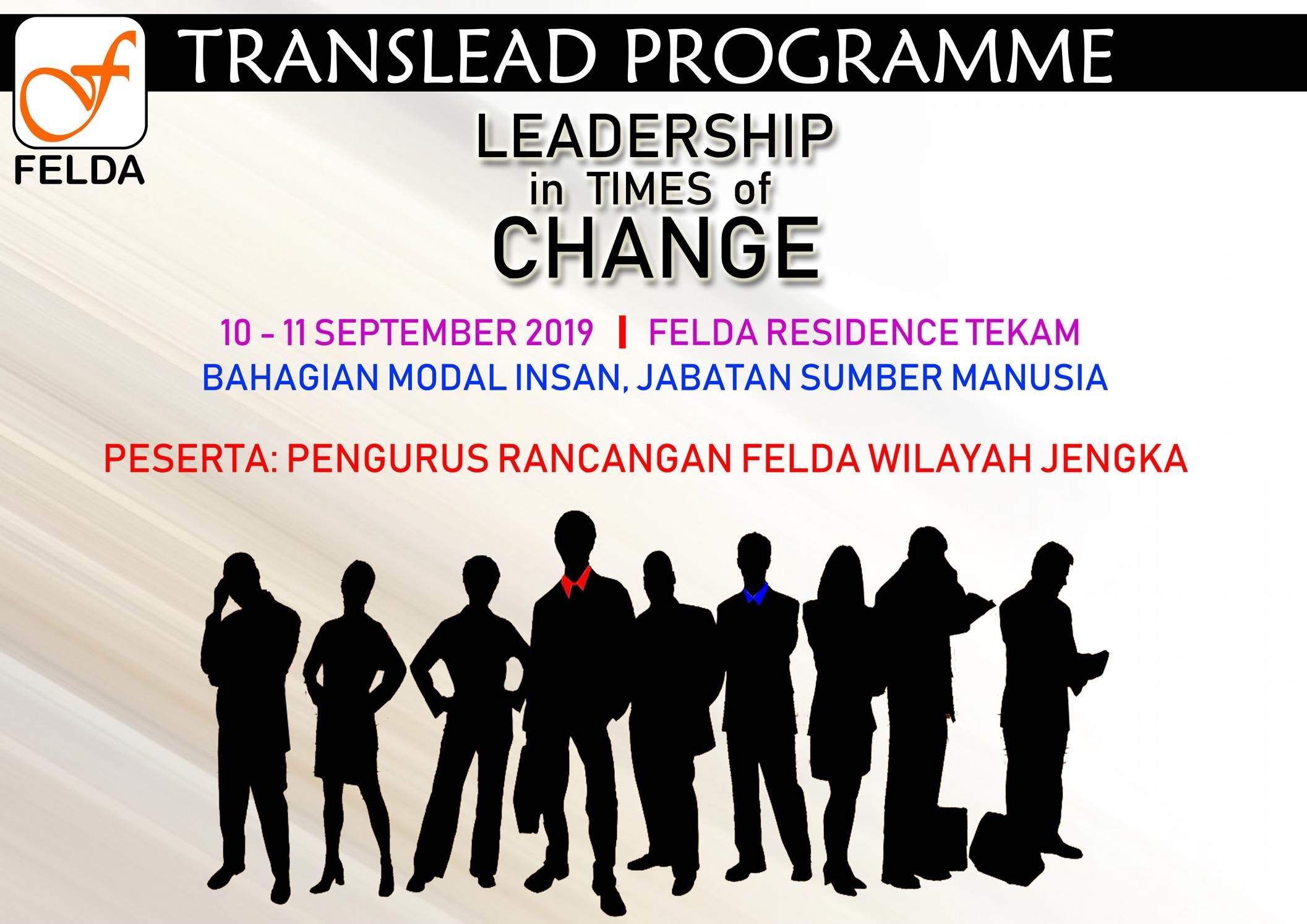 FELDA

TRANSLEAD PROGRAMME

LEADERSHIP in TIMES of CHANGE

10 - 11 SEPTEMBER 2019 | FELDA RESIDENCE TEKAM
BAHAGIAN MODAL INSAN, JABATAN SUMBER MANUSIA

PESERTA: PENGURUS RANCANGAN FELDA WILAYAH JENGKA